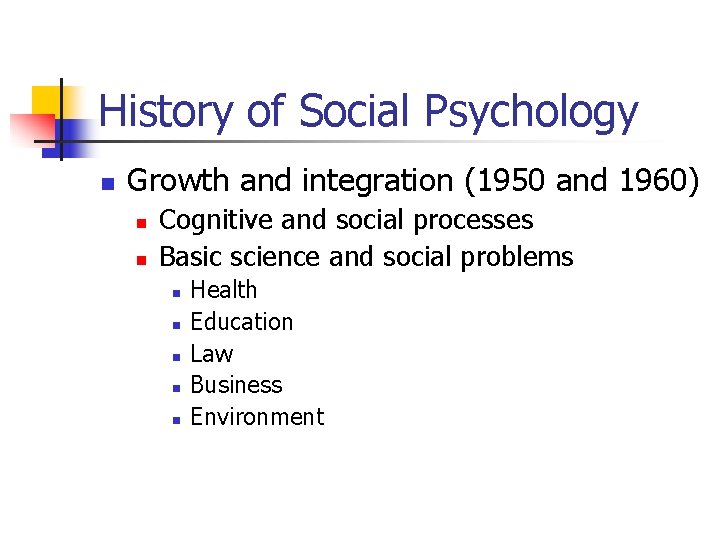 History of Social Psychology

• Growth and integration (1950 and 1960)
• Cognitive and social processes
• Basic science and social problems
• Health
• Education
• Law
• Business
• Environment